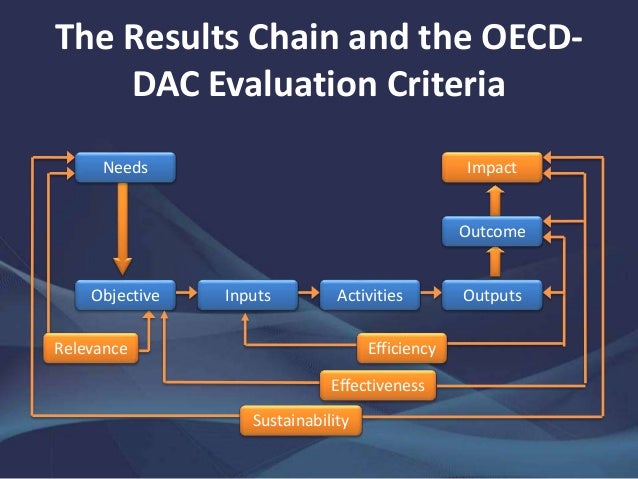 The Results Chain and the OECD-DAC Evaluation Criteria

Needs

Impact

Outcome

Objective

Inputs

Activities

Outputs

Relevance

Efficiency

Effectiveness

Sustainability